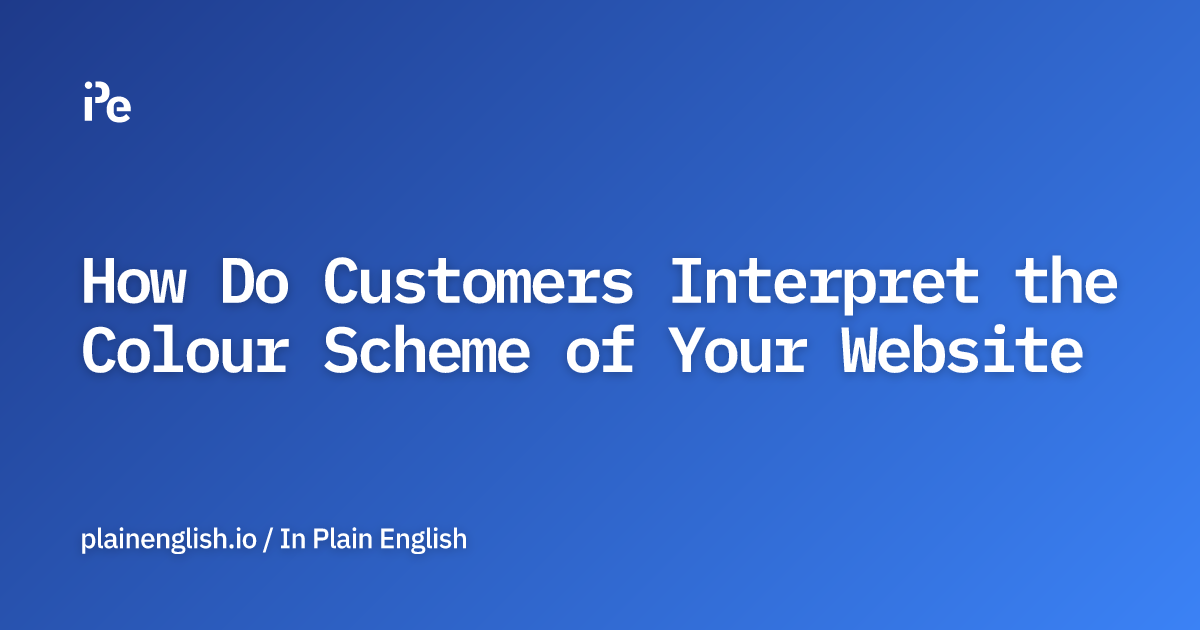 iPe

How Do Customers Interpret the Colour Scheme of Your Website

plainenglish.io / In Plain English